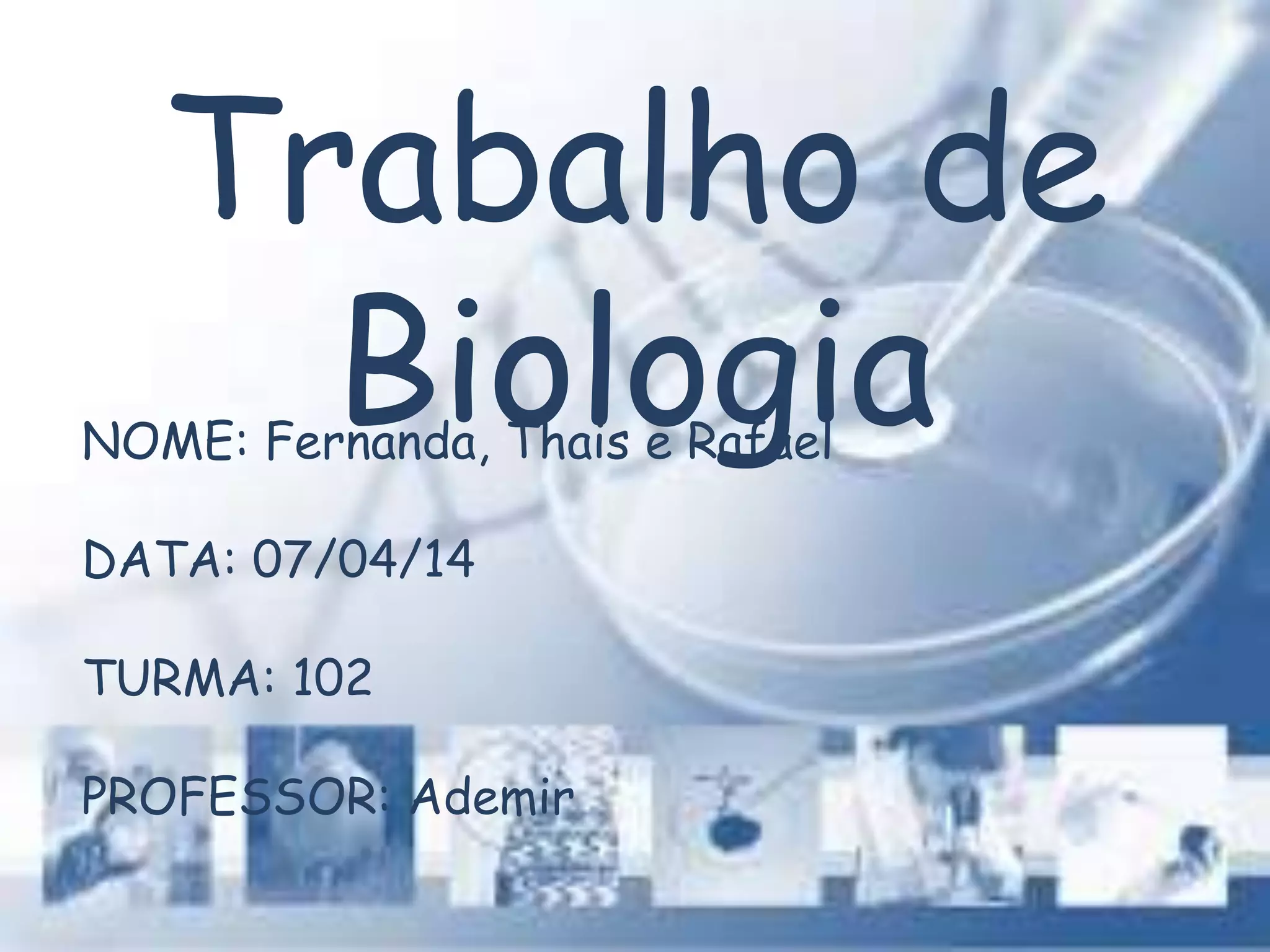 Trabalho de Biologia

NOME: Fernanda, Thais e Rafael

DATA: 07/04/14

TURMA: 102

PROFESSOR: Ademir